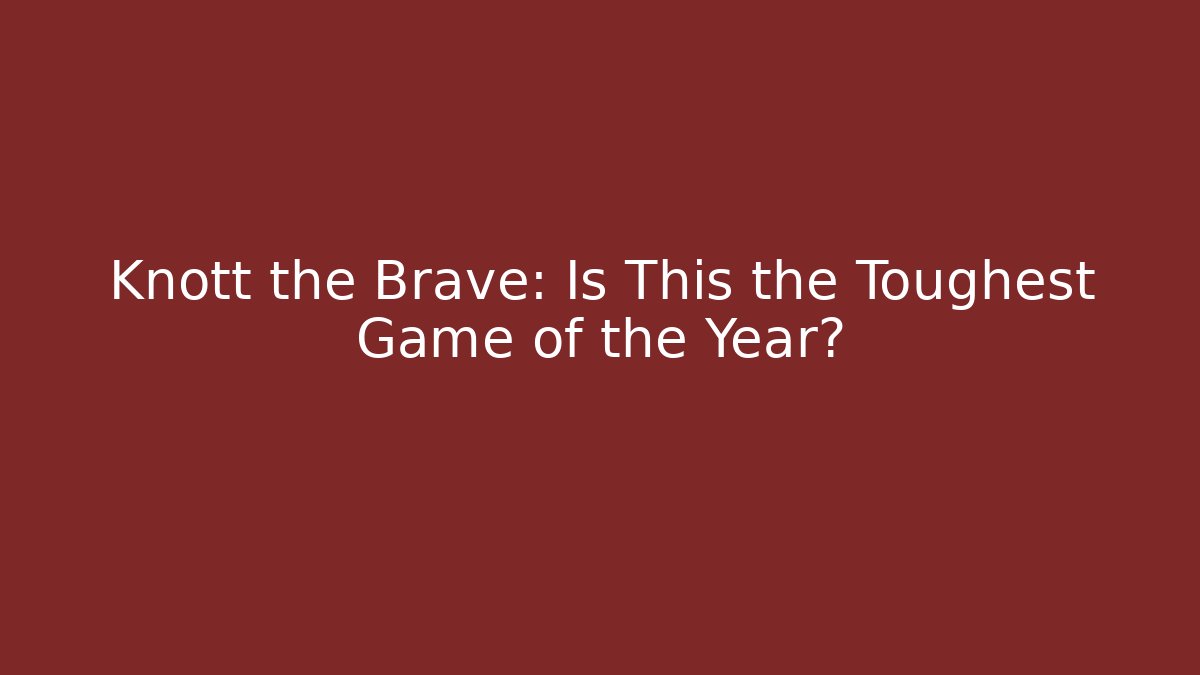 Knott the Brave: Is This the Toughest Game of the Year?